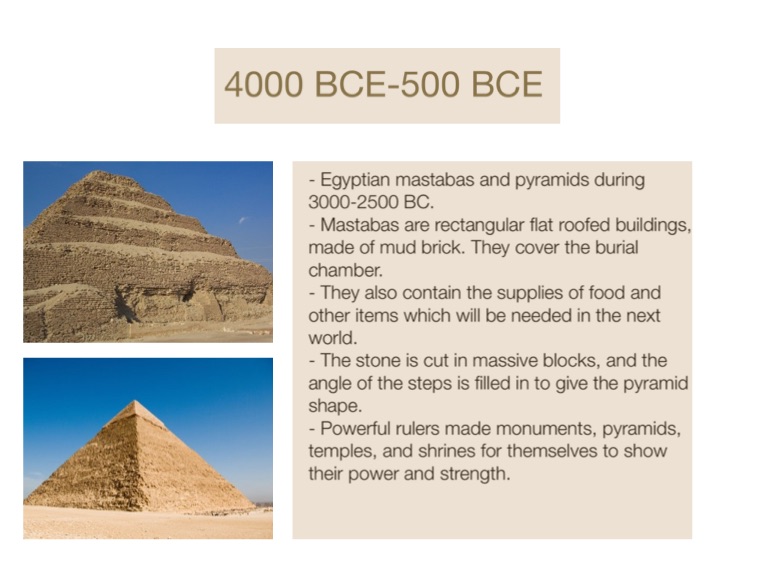 4000 BCE-500 BCE

- Egyptian mastabas and pyramids during 3000-2500 BC.
- Mastabas are rectangular flat roofed buildings, made of mud brick. They cover the burial chamber.
- They also contain the supplies of food and other items which will be needed in the next world.
- The stone is cut in massive blocks, and the angle of the steps is filled in to give the pyramid shape.
- Powerful rulers made monuments, pyramids, temples, and shrines for themselves to show their power and strength.